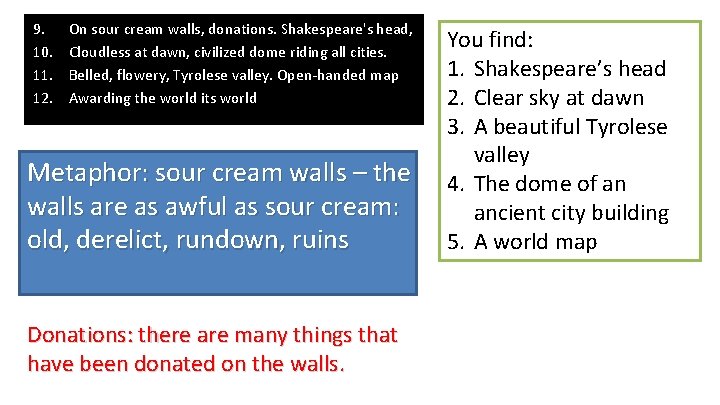 9. On sour cream walls, donations. Shakespeare's head,
10. Cloudless at dawn, civilized dome riding all cities.
11. Belled, flowery, Tyrolese valley. Open-handed map
12. Awarding the world its world

Metaphor: sour cream walls – the walls are as awful as sour cream: old, derelict, rundown, ruins

Donations: there are many things that have been donated on the walls.

You find:
1. Shakespeare's head
2. Clear sky at dawn
3. A beautiful Tyrolese valley
4. The dome of an ancient city building
5. A world map